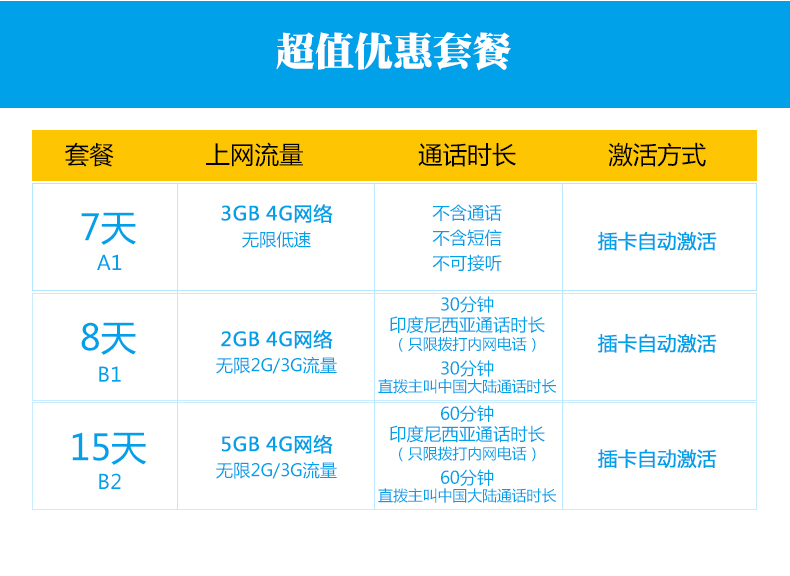 超值优惠套餐

| 套餐 | 上网流量 | 通话时长 | 激活方式 |
|---|---|---|---|
| 7天 A1 | 3GB 4G网络 无限低速 | 不含通话 不含短信 不可接听 | 插卡自动激活 |
| 8天 B1 | 2GB 4G网络 无限2G/3G流量 | 30分钟 印度尼西亚通话时长 （只限拨打内网电话） 30分钟 直拨主叫中国大陆通话时长 | 插卡自动激活 |
| 15天 B2 | 5GB 4G网络 无限2G/3G流量 | 60分钟 印度尼西亚通话时长 （只限拨打内网电话） 60分钟 直拨主叫中国大陆通话时长 | 插卡自动激活 |